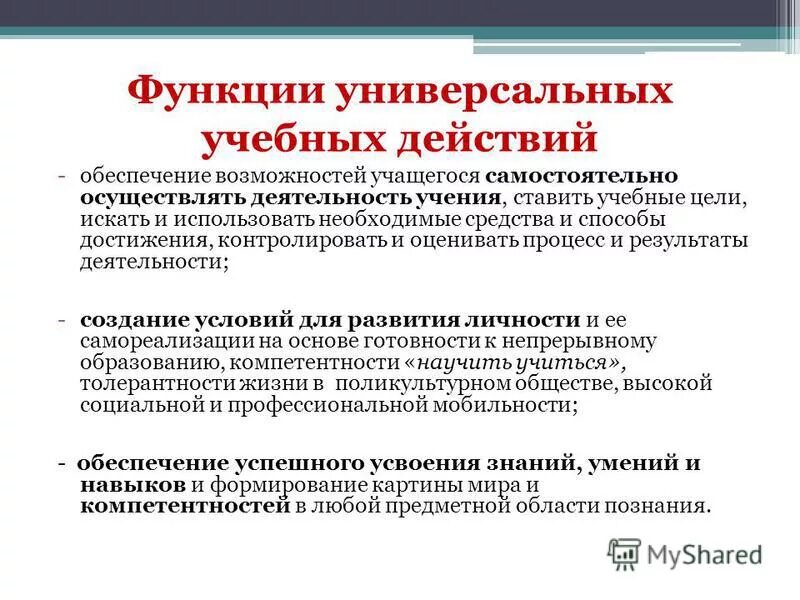 Функции универсальных учебных действий

- обеспечение возможностей учащегося самостоятельно осуществлять деятельность учения, ставить учебные цели, искать и использовать необходимые средства и способы достижения, контролировать и оценивать процесс и результаты деятельности;

- создание условий для развития личности и ее самореализации на основе готовности к непрерывному образованию, компетентности «научить учиться», толерантности жизни в поликультурном обществе, высокой социальной и профессиональной мобильности;

- обеспечение успешного усвоения знаний, умений и навыков и формирование картины мира и компетентностей в любой предметной области познания.

MyShared